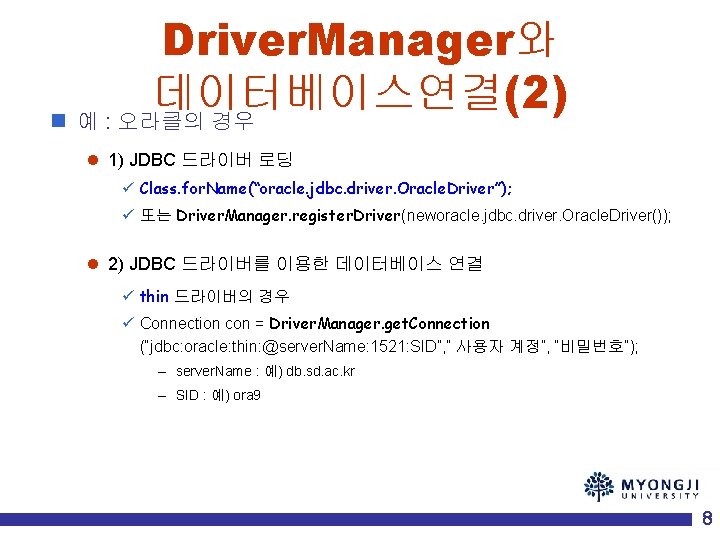 DriverManager와 데이터베이스연결(2)

예 : 오라클의 경우

1) JDBC 드라이버 로딩

Class.forName("oracle.jdbc.driver.OracleDriver");

또는 DriverManager.registerDriver(neworacle.jdbc.driver.OracleDriver());

2) JDBC 드라이버를 이용한 데이터베이스 연결

thin 드라이버의 경우

Connection con = DriverManager.getConnection ("jdbc:oracle:thin:@serverName:1521:SID"," 사용자 계정", "비밀번호");

– serverName : 예) db.sd.ac.kr

– SID : 예) ora9

MYONGJI UNIVERSITY

8